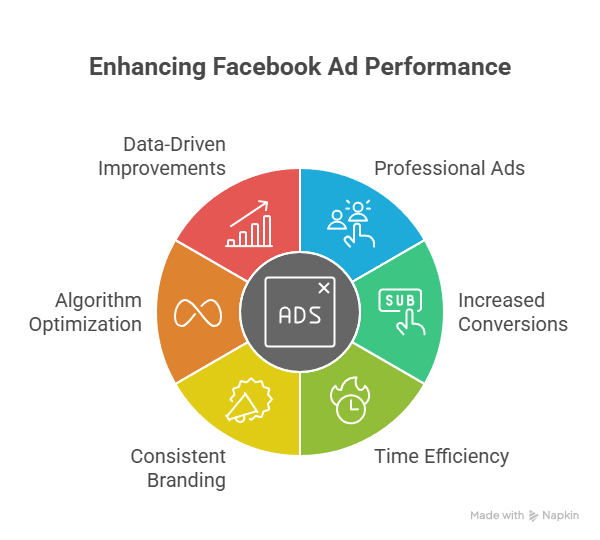 Enhancing Facebook Ad Performance

Data-Driven Improvements

Professional Ads

Algorithm Optimization

ADS

SUB

Increased Conversions

Consistent Branding

Time Efficiency

Made with Napkin